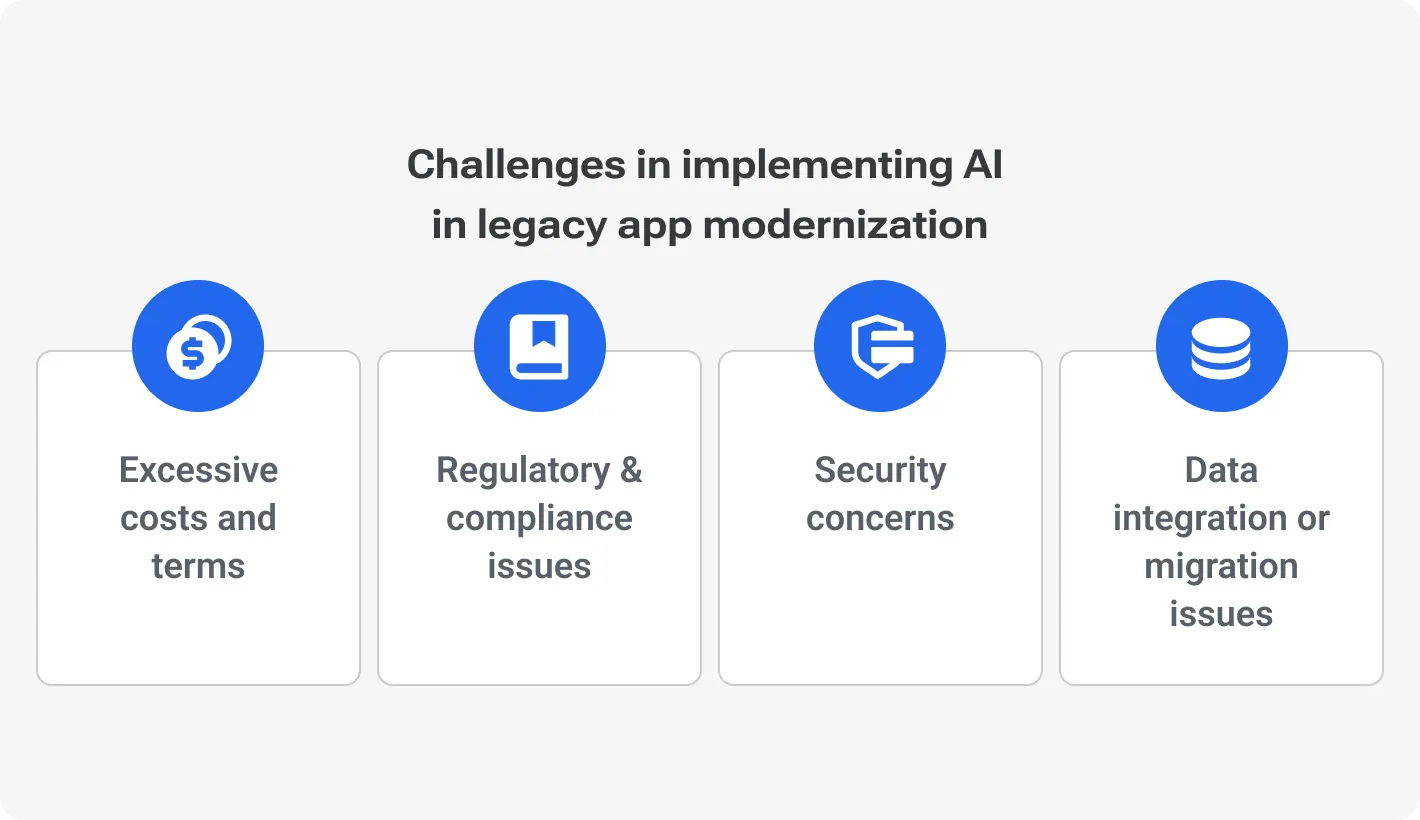 Challenges in implementing AI in legacy app modernization

Excessive costs and terms

Regulatory & compliance issues

Security concerns

Data integration or migration issues